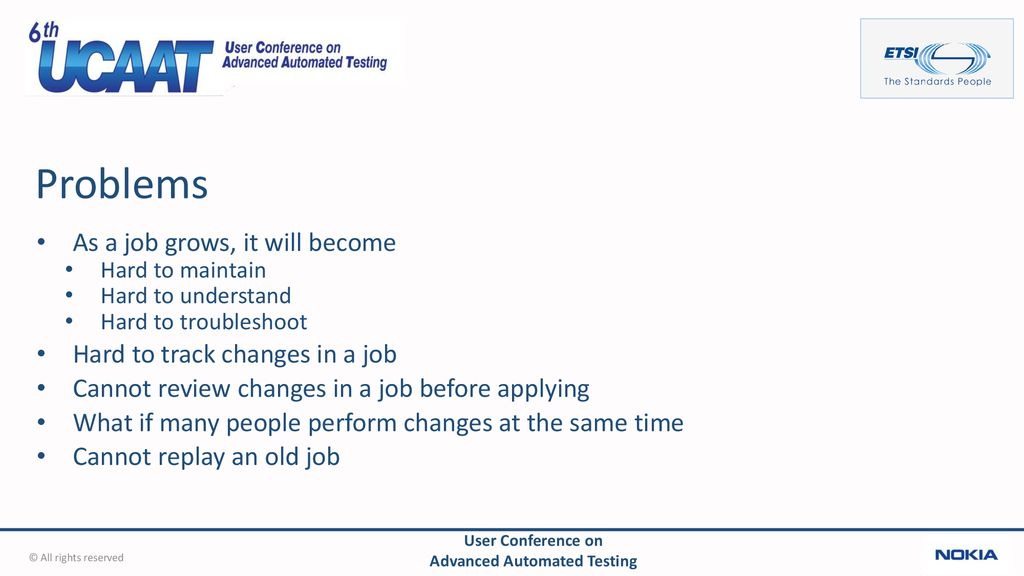 6th UCAAT User Conference on Advanced Automated Testing

ETSI The Standards People

Problems

• As a job grows, it will become
  • Hard to maintain
  • Hard to understand
  • Hard to troubleshoot
• Hard to track changes in a job
• Cannot review changes in a job before applying
• What if many people perform changes at the same time
• Cannot replay an old job

© All rights reserved

User Conference on
Advanced Automated Testing

NOKIA